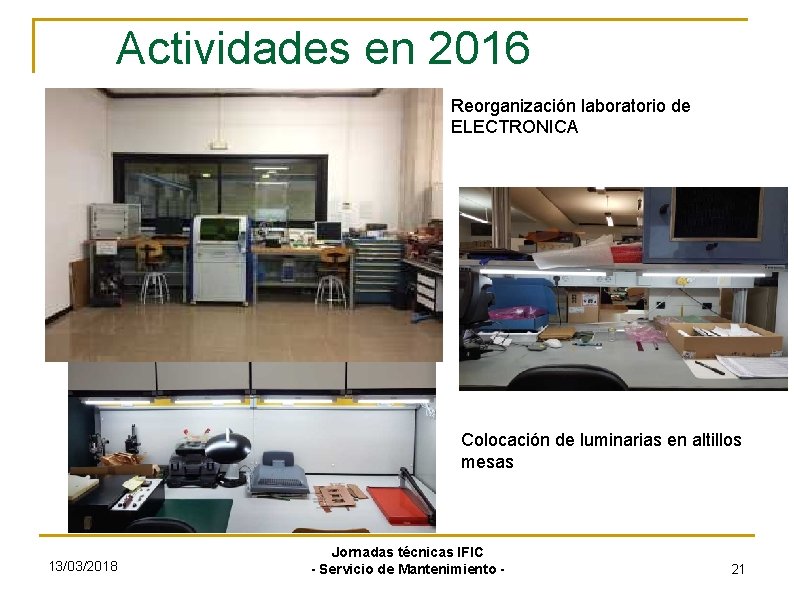 Actividades en 2016

Reorganización laboratorio de ELECTRONICA

Colocación de luminarias en altillos mesas

13/03/2018

Jornadas técnicas IFIC
- Servicio de Mantenimiento -

21